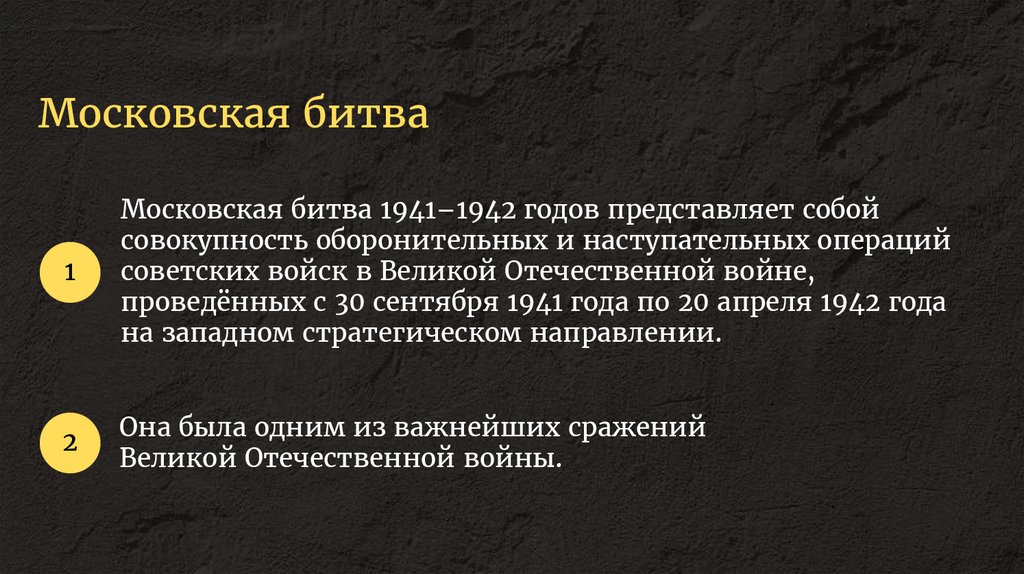 Московская битва

1

Московская битва 1941–1942 годов представляет собой совокупность оборонительных и наступательных операций советских войск в Великой Отечественной войне, проведённых с 30 сентября 1941 года по 20 апреля 1942 года на западном стратегическом направлении.

2

Она была одним из важнейших сражений Великой Отечественной войны.